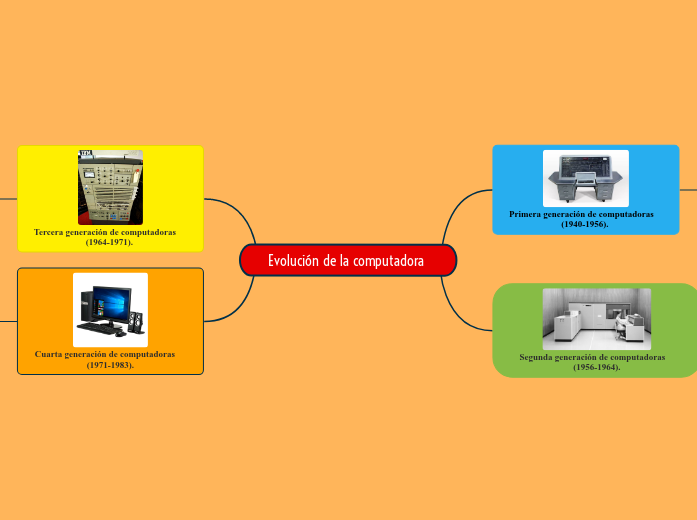 Evolución de la computadora

Primera generación de computadoras (1940-1956).

Segunda generación de computadoras (1956-1964).

IBM

Tercera generación de computadoras (1964-1971).

Cuarta generación de computadoras (1971-1983).